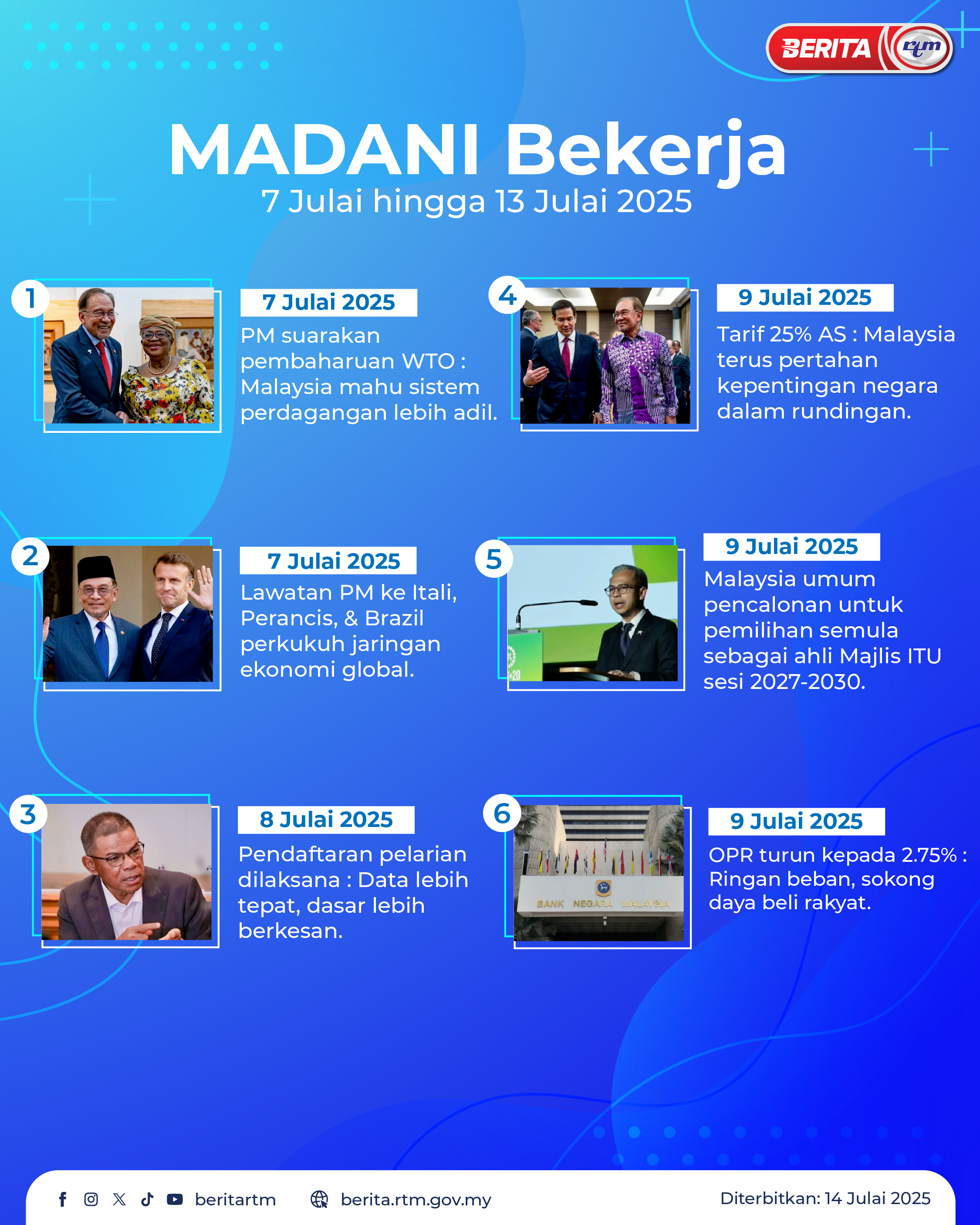 BERITA rtm

MADANI Bekerja
7 Julai hingga 13 Julai 2025

1
7 Julai 2025
PM suarakan pembaharuan WTO : Malaysia mahu sistem perdagangan lebih adil.

2
7 Julai 2025
Lawatan PM ke Itali, Perancis, & Brazil perkukuh jaringan ekonomi global.

3
8 Julai 2025
Pendaftaran pelarian dilaksana : Data lebih tepat, dasar lebih berkesan.

4
9 Julai 2025
Tarif 25% AS : Malaysia terus pertahan kepentingan negara dalam rundingan.

5
9 Julai 2025
Malaysia umum pencalonan untuk pemilihan semula sebagai ahli Majlis ITU sesi 2027-2030.

6
BANK NEGARA MALAYSIA
9 Julai 2025
OPR turun kepada 2.75% : Ringan beban, sokong daya beli rakyat.

beritartm berita.rtm.gov.my Diterbitkan: 14 Julai 2025